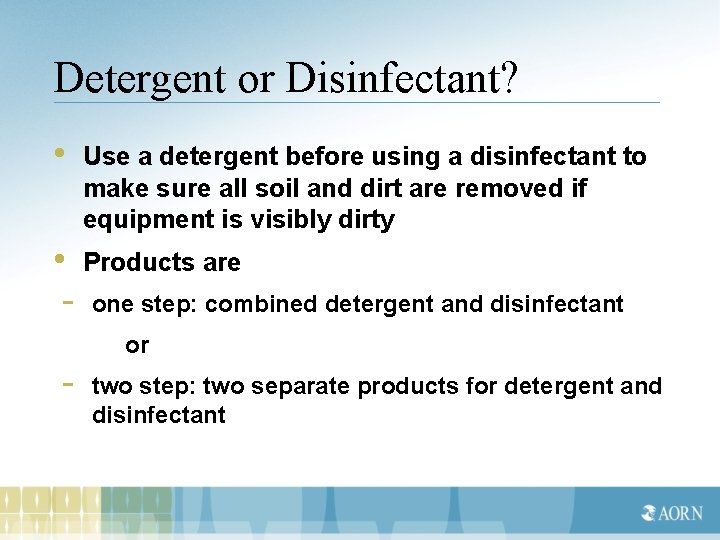 Detergent or Disinfectant?

• Use a detergent before using a disinfectant to make sure all soil and dirt are removed if equipment is visibly dirty

• Products are

- one step: combined detergent and disinfectant

or

- two step: two separate products for detergent and disinfectant

AORN